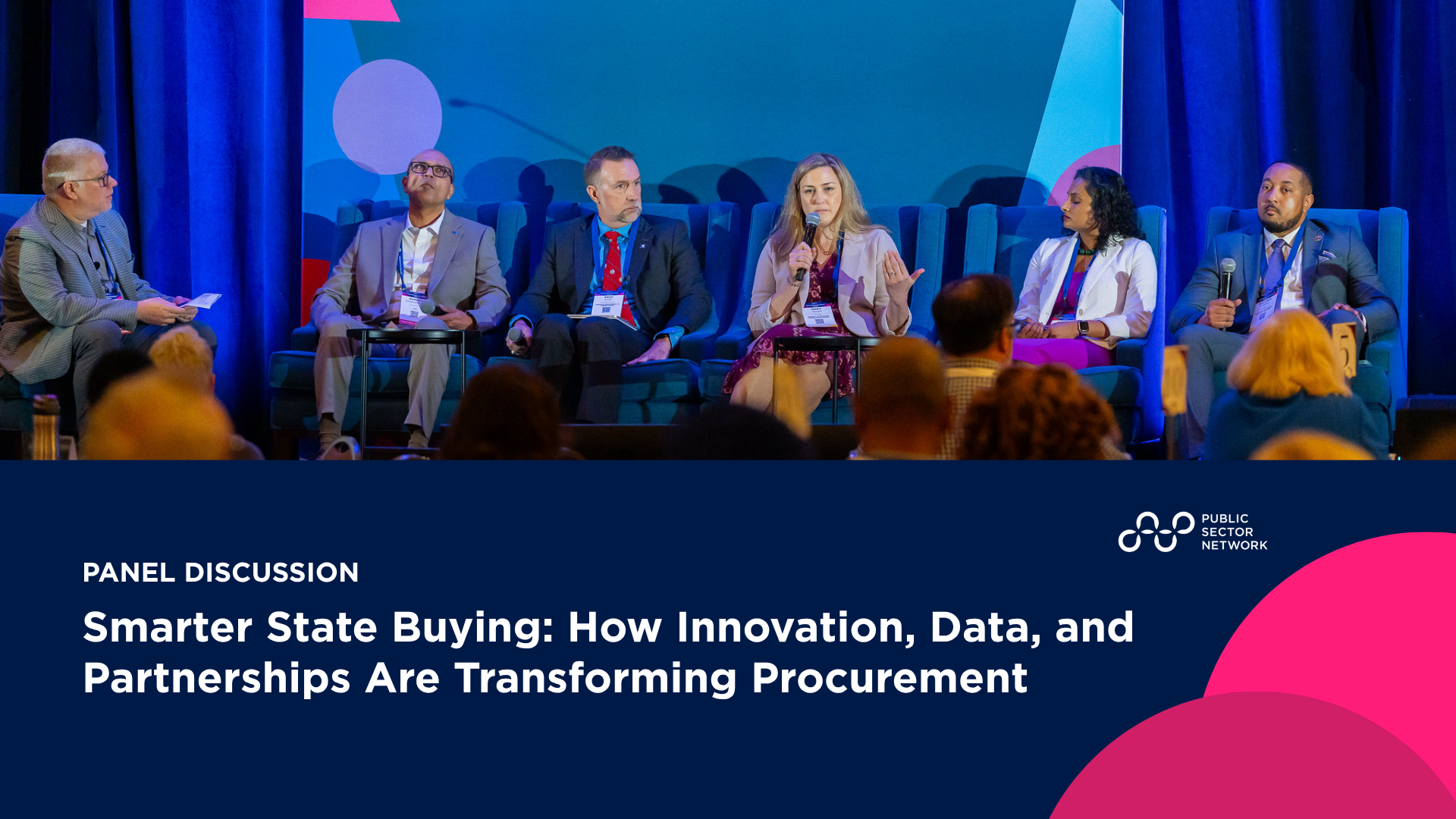 PUBLIC SECTOR NETWORK

PANEL DISCUSSION

Smarter State Buying: How Innovation, Data, and Partnerships Are Transforming Procurement